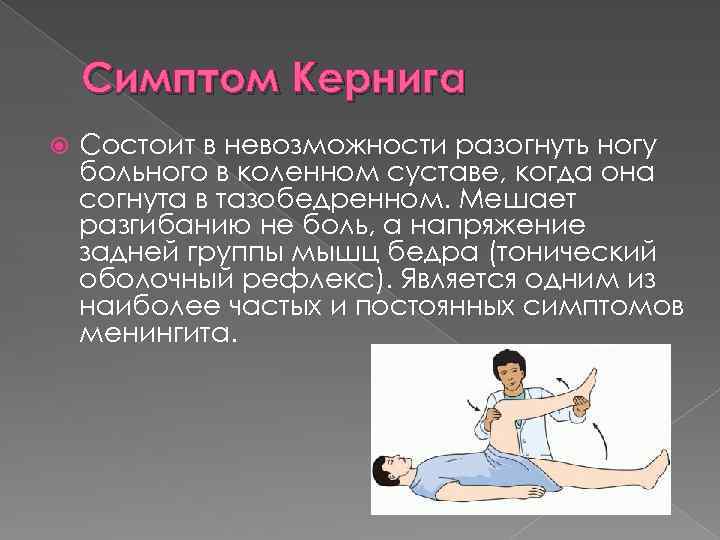 Симптом Кернига

Состоит в невозможности разогнуть ногу больного в коленном суставе, когда она согнута в тазобедренном. Мешает разгибанию не боль, а напряжение задней группы мышц бедра (тонический оболочный рефлекс). Является одним из наиболее частых и постоянных симптомов менингита.